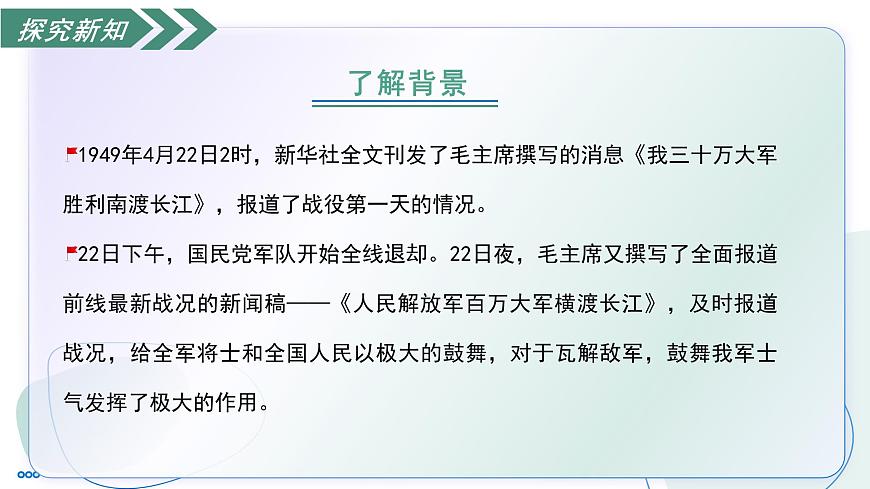 探究新知

了解背景

1949年4月22日2时，新华社全文刊发了毛主席撰写的消息《我三十万大军胜利南渡长江》，报道了战役第一天的情况。

22日下午，国民党军队开始全线退却。22日夜，毛主席又撰写了全面报道前线最新战况的新闻稿——《人民解放军百万大军横渡长江》，及时报道战况，给全军将士和全国人民以极大的鼓舞，对于瓦解敌军，鼓舞我军士气发挥了极大的作用。